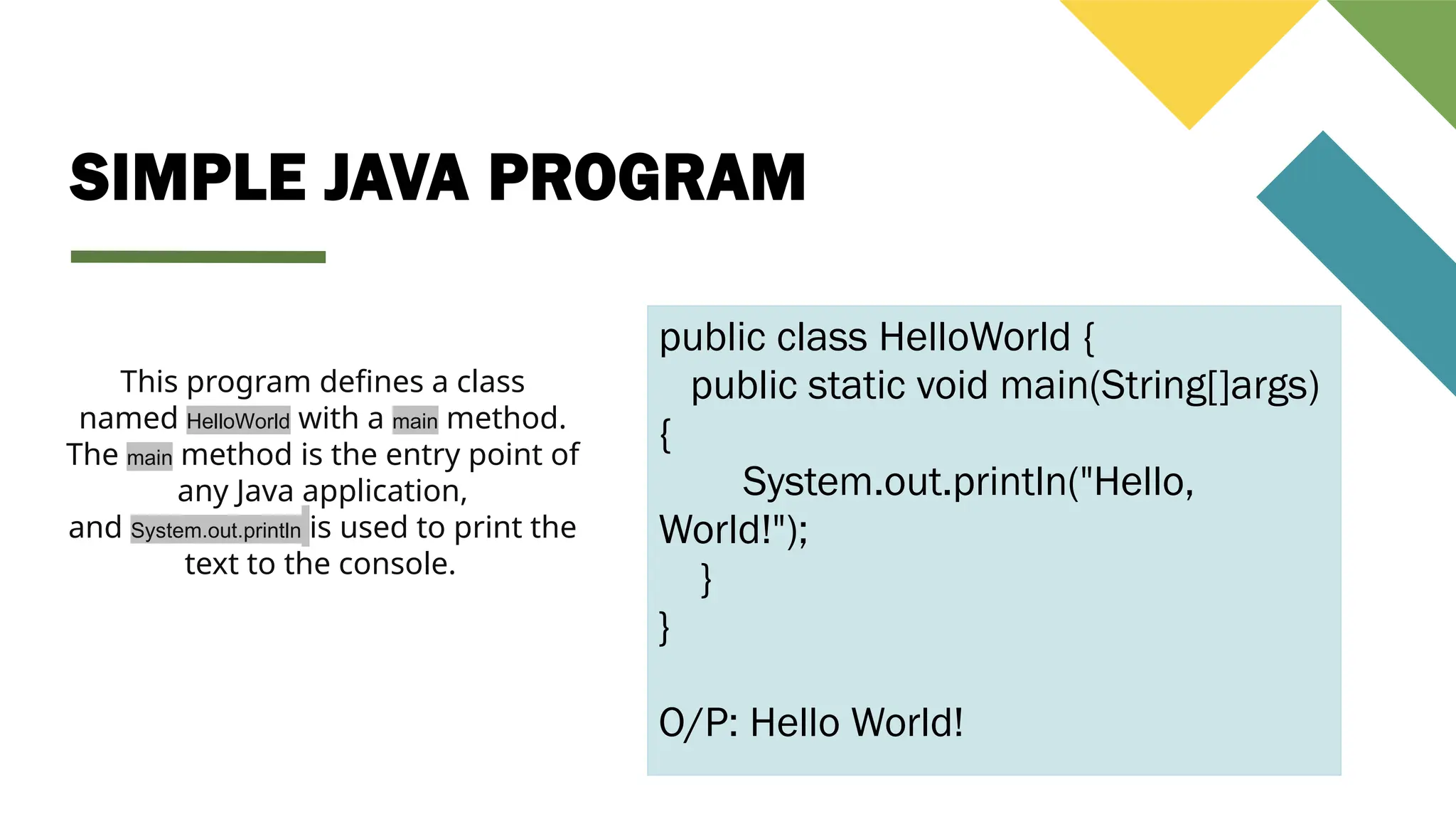 SIMPLE JAVA PROGRAM

This program defines a class named HelloWorld with a main method. The main method is the entry point of any Java application, and System.out.println is used to print the text to the console.

public class HelloWorld {
public static void main(String[]args)
{
System.out.println("Hello, World!");
}
}

O/P: Hello World!